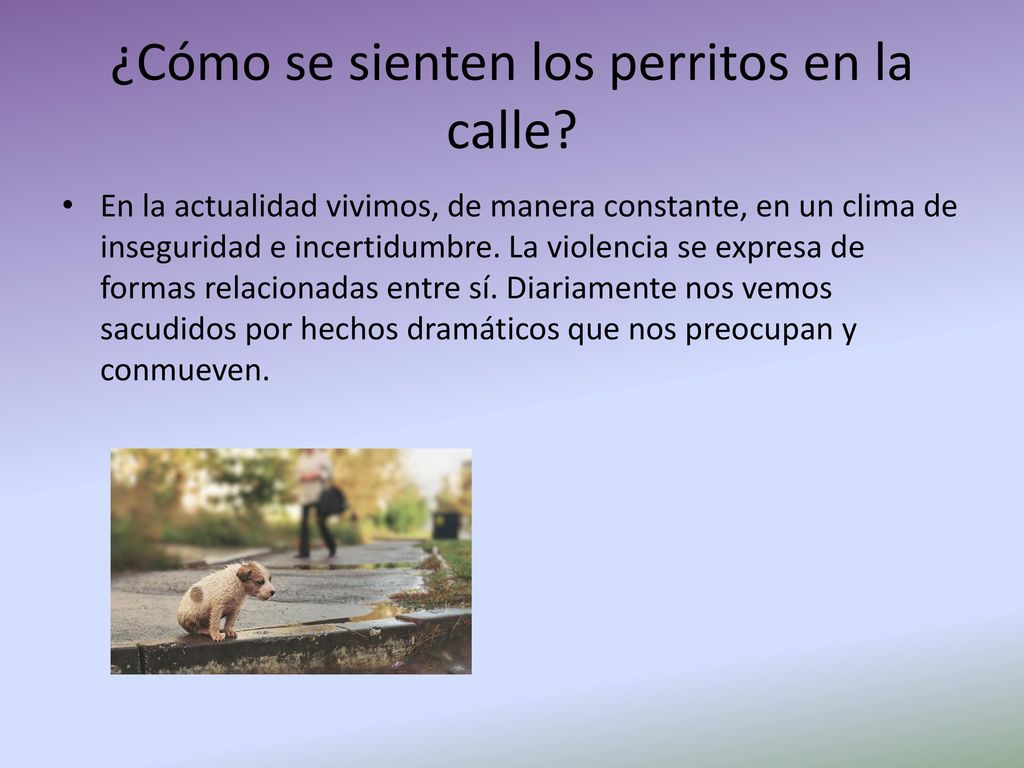 ¿Cómo se sienten los perritos en la calle?

• En la actualidad vivimos, de manera constante, en un clima de inseguridad e incertidumbre. La violencia se expresa de formas relacionadas entre sí. Diariamente nos vemos sacudidos por hechos dramáticos que nos preocupan y conmueven.